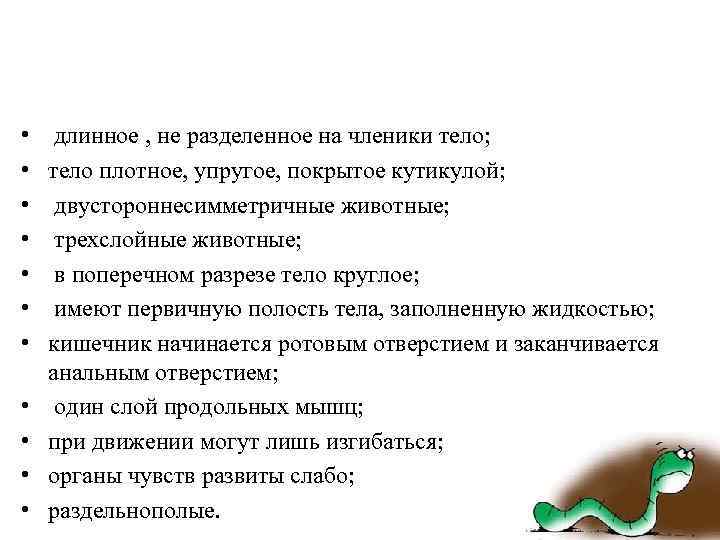 • длинное , не разделенное на членики тело;
• тело плотное, упругое, покрытое кутикулой;
• двустороннесимметричные животные;
• трехслойные животные;
• в поперечном разрезе тело круглое;
• имеют первичную полость тела, заполненную жидкостью;
• кишечник начинается ротовым отверстием и заканчивается анальным отверстием;
• один слой продольных мышц;
• при движении могут лишь изгибаться;
• органы чувств развиты слабо;
• раздельнополые.